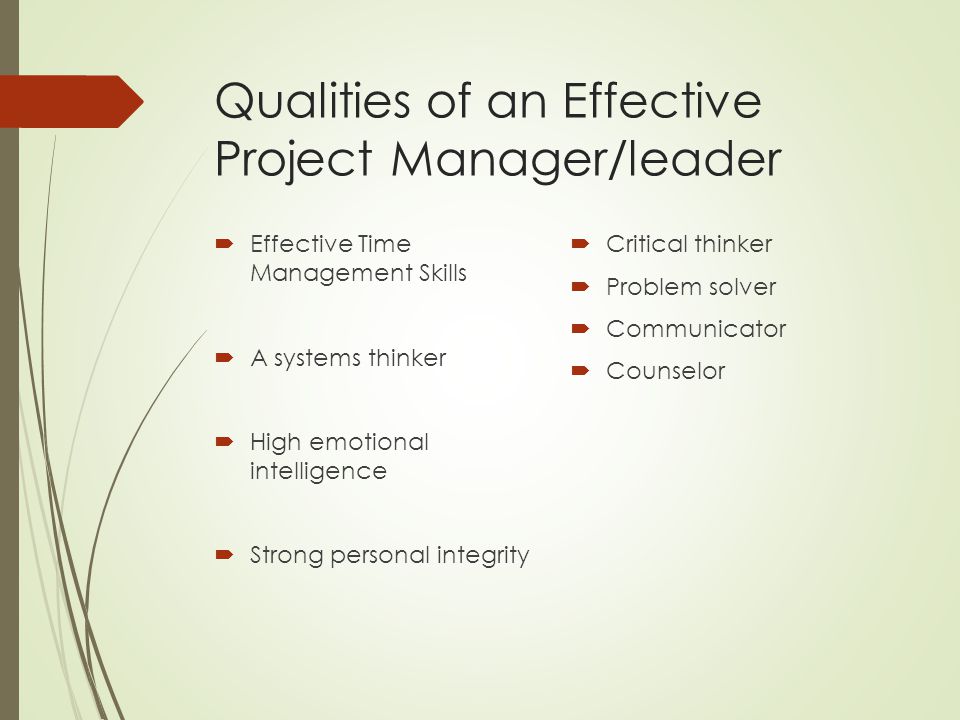 Qualities of an Effective Project Manager/leader

Effective Time Management Skills

A systems thinker

High emotional intelligence

Strong personal integrity

Critical thinker

Problem solver

Communicator

Counselor